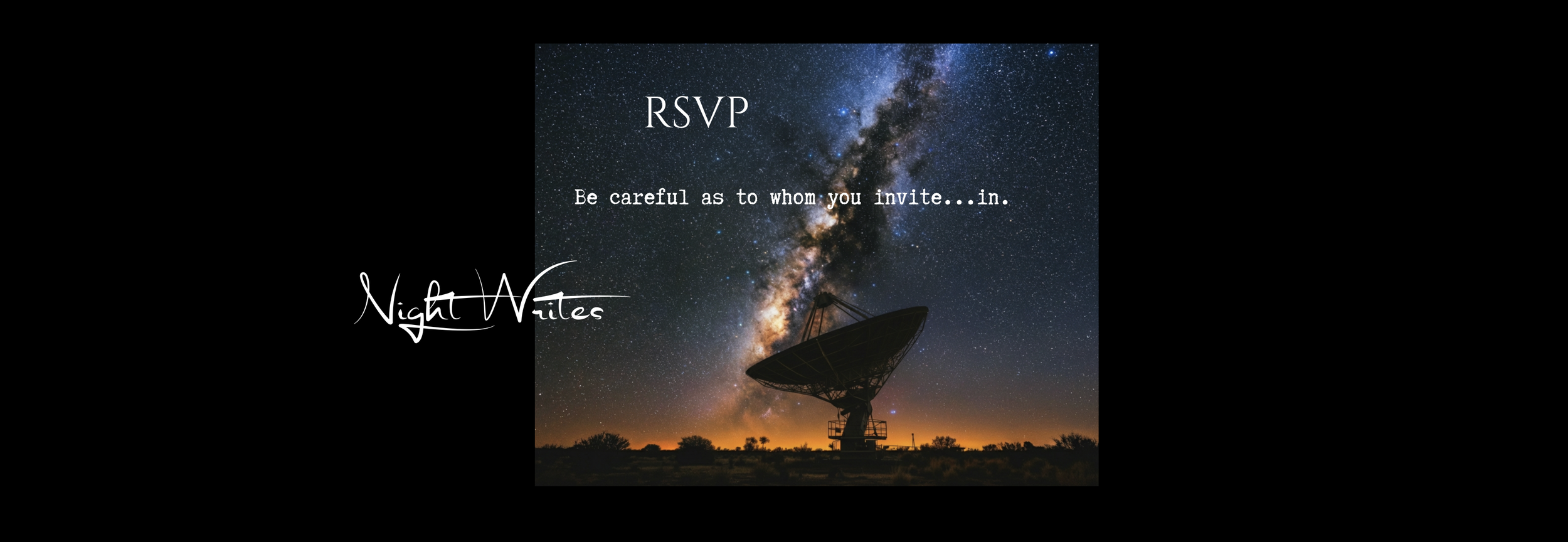 RSVP

Be careful as to whom you invite...in.

Night Writes